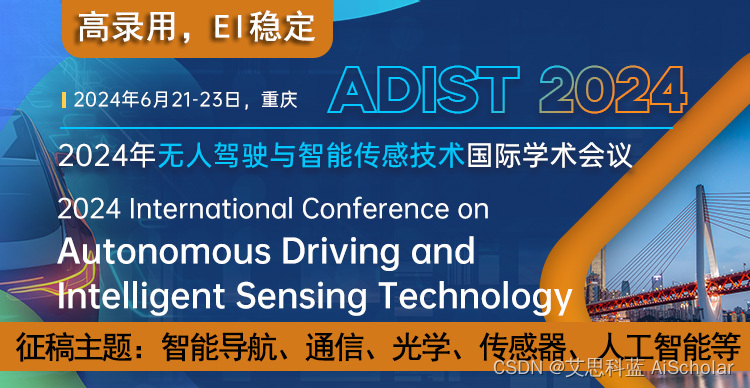 高录用，EI稳定

2024年6月21-23日，重庆

ADIST 2024

2024年无人驾驶与智能传感技术国际学术会议

2024 International Conference on Autonomous Driving and Intelligent Sensing Technology

征稿主题：智能导航、通信、光学、传感器、人工智能等

CSDN @艾思科蓝 AiScholar